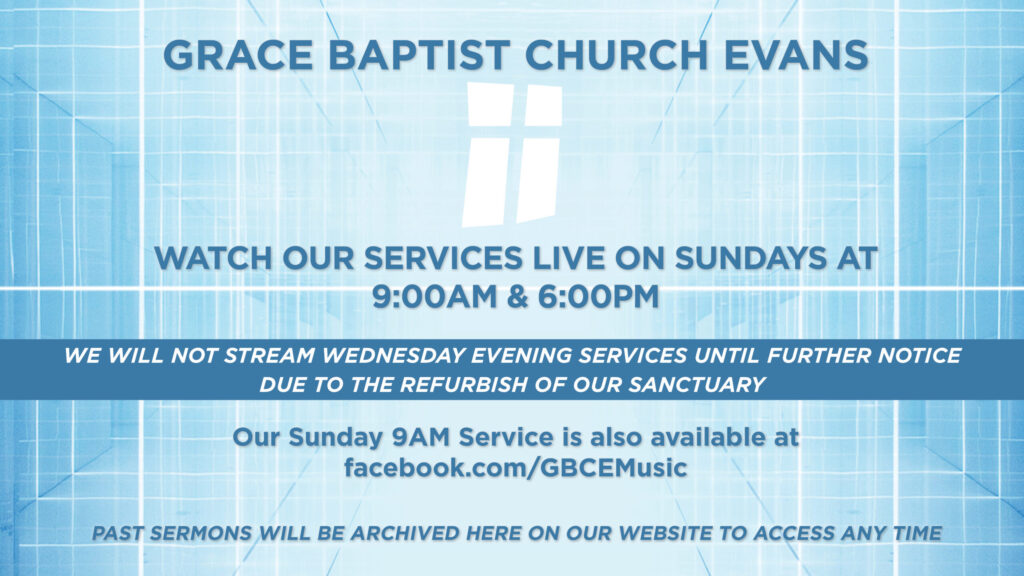 GRACE BAPTIST CHURCH EVANS

WATCH OUR SERVICES LIVE ON SUNDAYS AT 9:00AM & 6:00PM

WE WILL NOT STREAM WEDNESDAY EVENING SERVICES UNTIL FURTHER NOTICE DUE TO THE REFURBISH OF OUR SANCTUARY

Our Sunday 9AM Service is also available at facebook.com/GBCEMusic

PAST SERMONS WILL BE ARCHIVED HERE ON OUR WEBSITE TO ACCESS ANY TIME